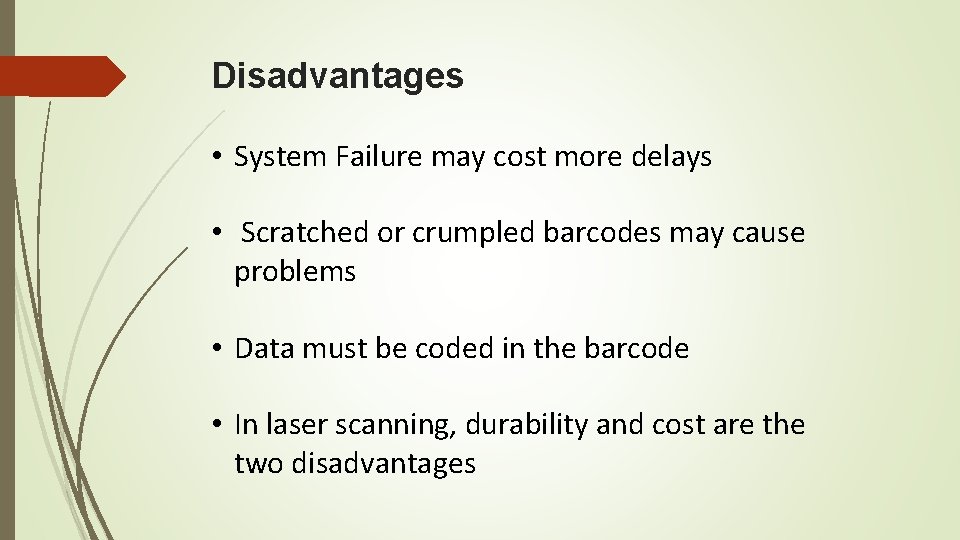 Disadvantages

• System Failure may cost more delays

• Scratched or crumpled barcodes may cause problems

• Data must be coded in the barcode

• In laser scanning, durability and cost are the two disadvantages